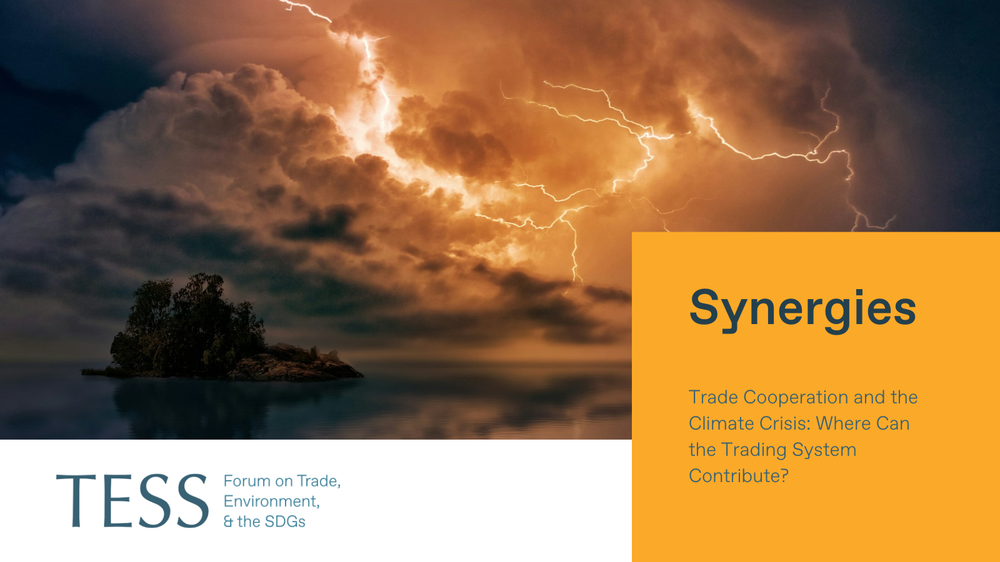 Synergies

Trade Cooperation and the Climate Crisis: Where Can the Trading System Contribute?

TESS Forum on Trade, Environment, & the SDGs